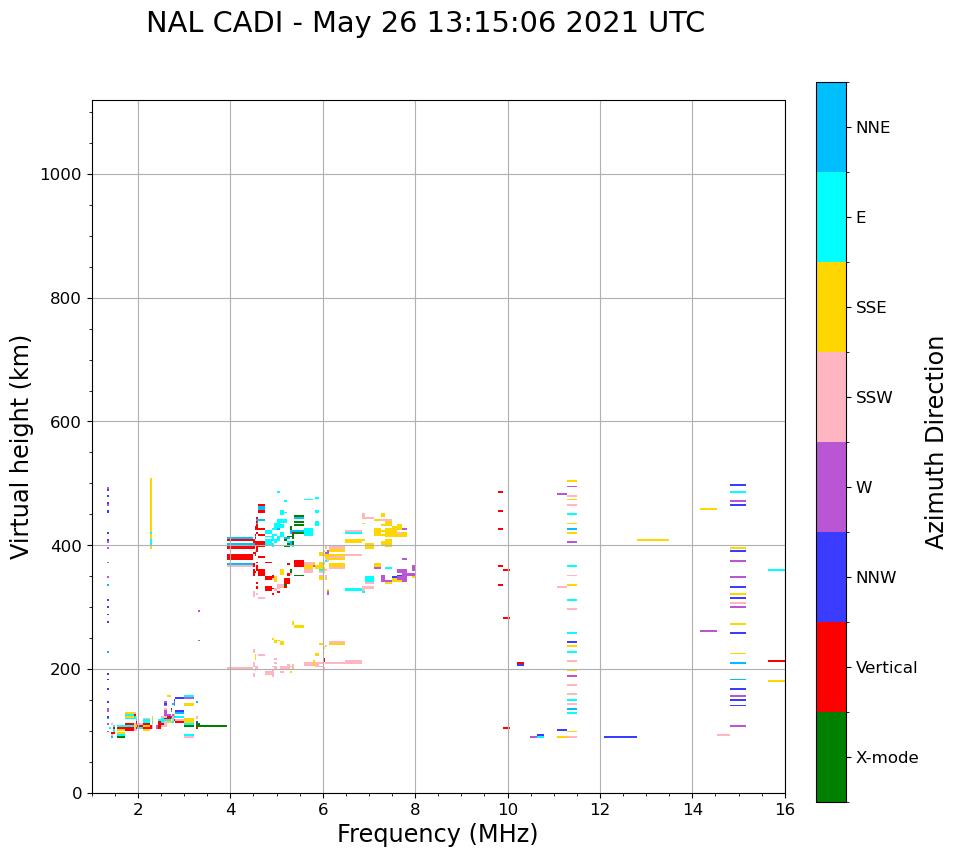 NAL CADI - May 26 13:15:06 2021 UTC

Virtual height (km)

1000
800
600
400
200
0

2
4
6
8
10
12
14
16

Frequency (MHz)

NNE
E
SSE
SSW
W
NNW
Vertical
X-mode

Azimuth Direction